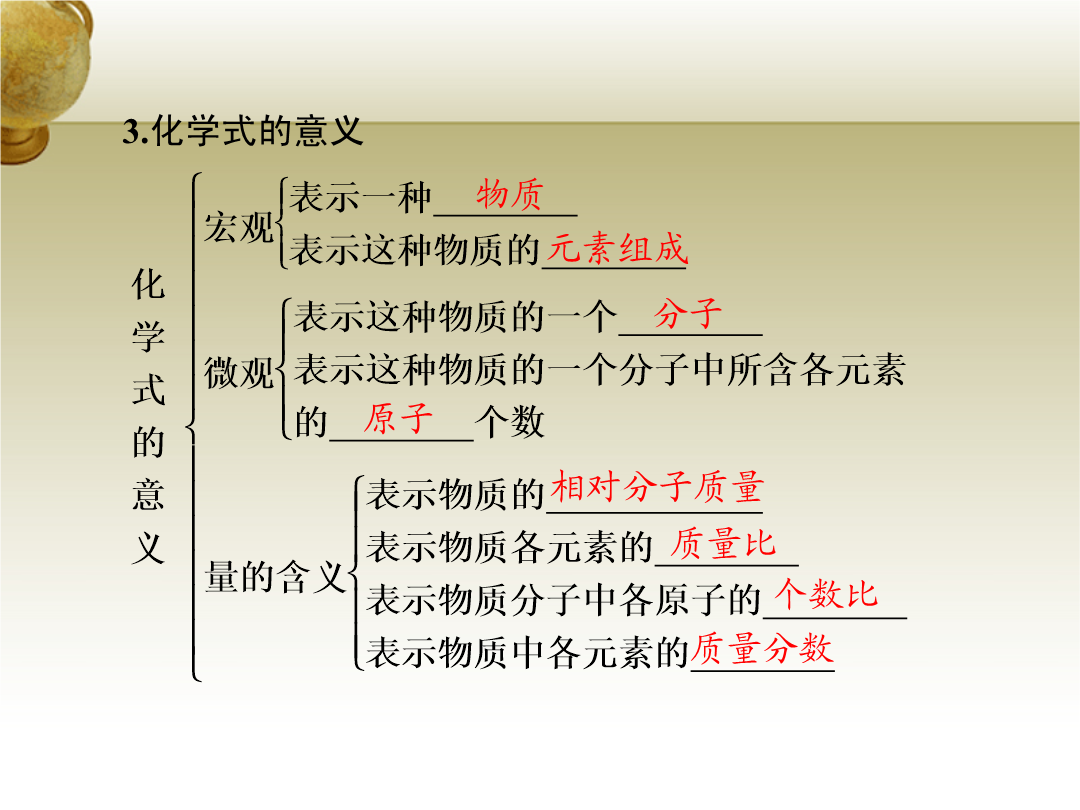 3.化学式的意义

化学式的意义

宏观
表示一种物质
表示这种物质的元素组成

微观
表示这种物质的一个分子
表示这种物质的一个分子中所含各元素的原子个数

量的含义
表示物质的相对分子质量
表示物质各元素的质量比
表示物质分子中各原子的个数比
表示物质中各元素的质量分数